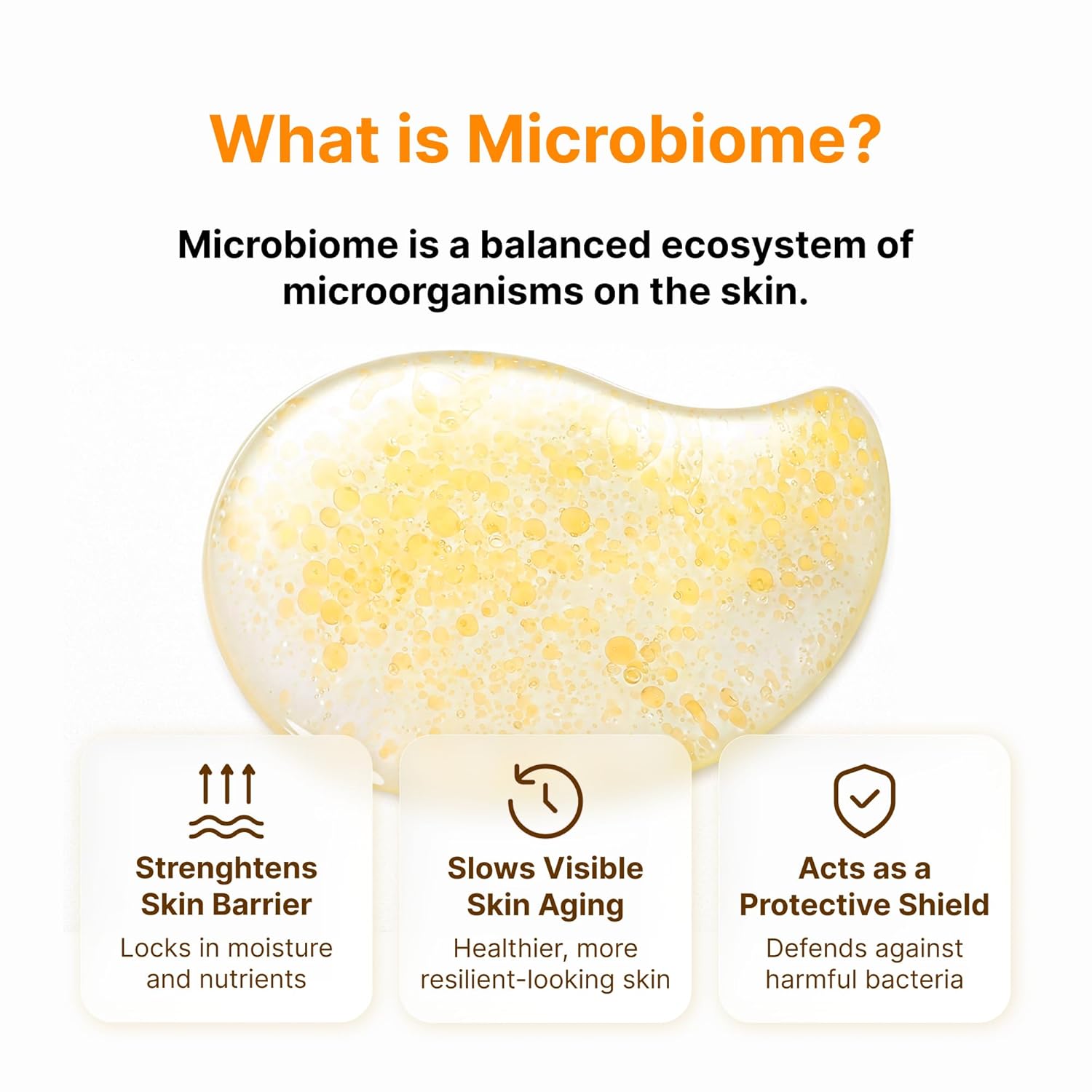 What is Microbiome?

Microbiome is a balanced ecosystem of microorganisms on the skin.

Strenghtens Skin Barrier
Locks in moisture and nutrients

Slows Visible Skin Aging
Healthier, more resilient-looking skin

Acts as a Protective Shield
Defends against harmful bacteria